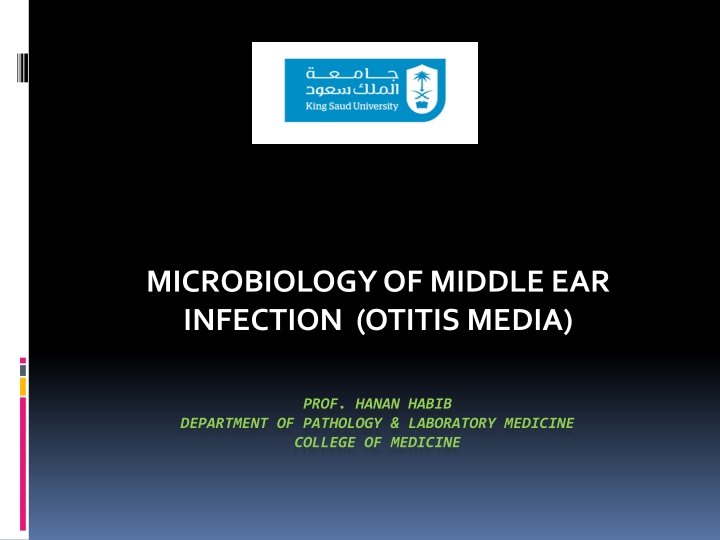 جامعة
الملك سعود
King Saud University

MICROBIOLOGY OF MIDDLE EAR INFECTION (OTITIS MEDIA)

PROF. HANAN HABIB
DEPARTMENT OF PATHOLOGY & LABORATORY MEDICINE
COLLEGE OF MEDICINE